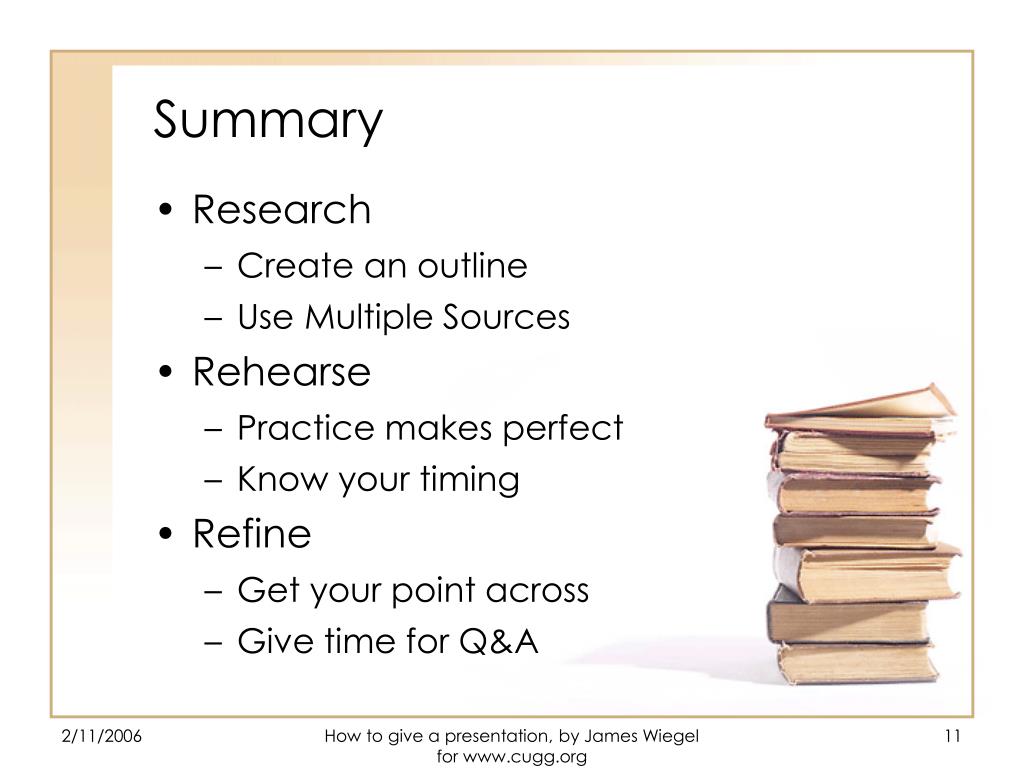 Summary

• Research
– Create an outline
– Use Multiple Sources
• Rehearse
– Practice makes perfect
– Know your timing
• Refine
– Get your point across
– Give time for Q&A

2/11/2006

How to give a presentation, by James Wiegel for www.cugg.org

11